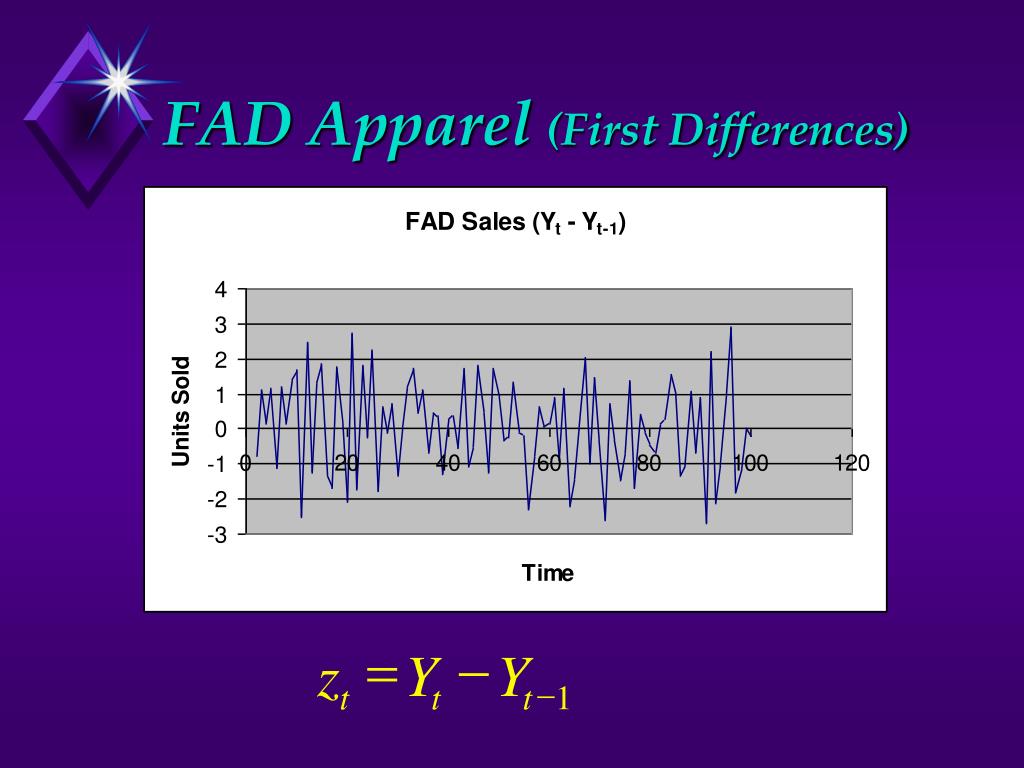 FAD Apparel (First Differences)

FAD Sales ($Y_t$ - $Y_{t-1}$)

Units Sold

4
3
2
1
0
-1
-2
-3

0
20
40
60
80
100
120

Time

$z_t = Y_t - Y_{t-1}$